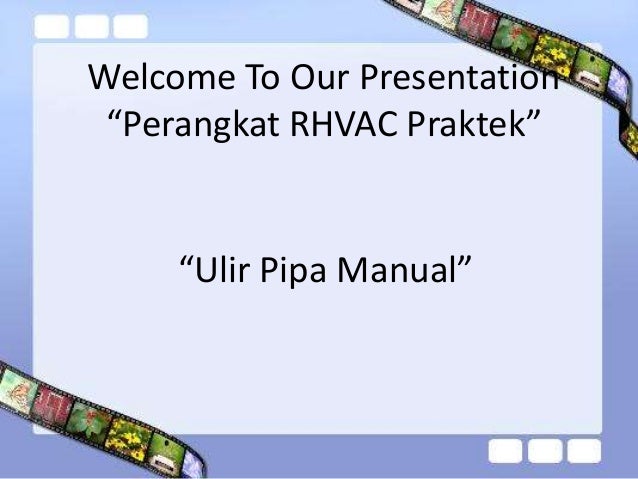 Welcome To Our Presentation
“Perangkat RHVAC Praktek”

“Ulir Pipa Manual”